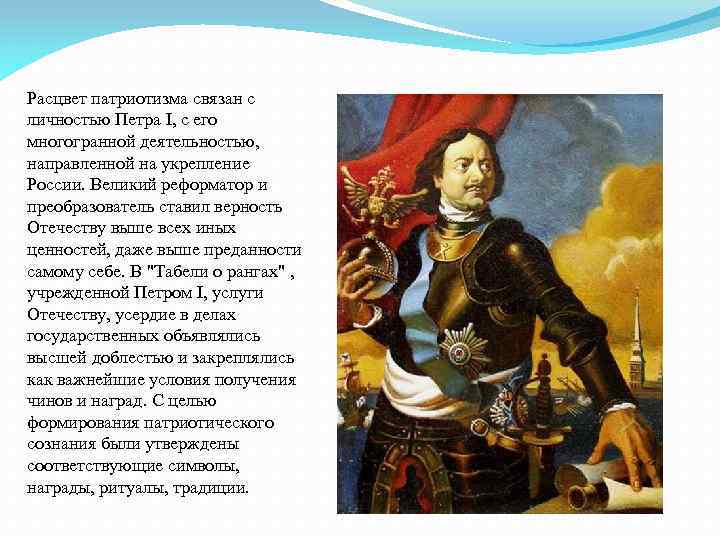 Расцвет патриотизма связан с личностью Петра I, с его многогранной деятельностью, направленной на укрепление России. Великий реформатор и преобразователь ставил верность Отечеству выше всех иных ценностей, даже выше преданности самому себе. В "Табели о рангах" , учрежденной Петром I, услуги Отечеству, усердие в делах государственных объявлялись высшей доблестью и закреплялись как важнейшие условия получения чинов и наград. С целью формирования патриотического сознания были утверждены соответствующие символы, награды, ритуалы, традиции.